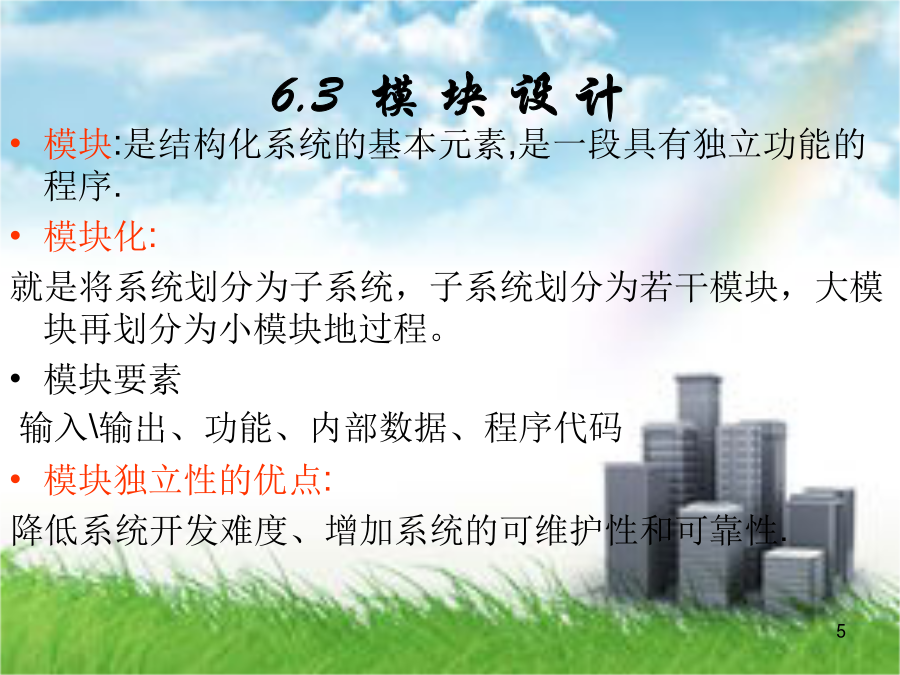 6.3 模 块 设 计

• 模块:是结构化系统的基本元素,是一段具有独立功能的程序.

• 模块化:

就是将系统划分为子系统，子系统划分为若干模块，大模块再划分为小模块地过程。

• 模块要素

输入\输出、功能、内部数据、程序代码

• 模块独立性的优点:

降低系统开发难度、增加系统的可维护性和可靠性.

5